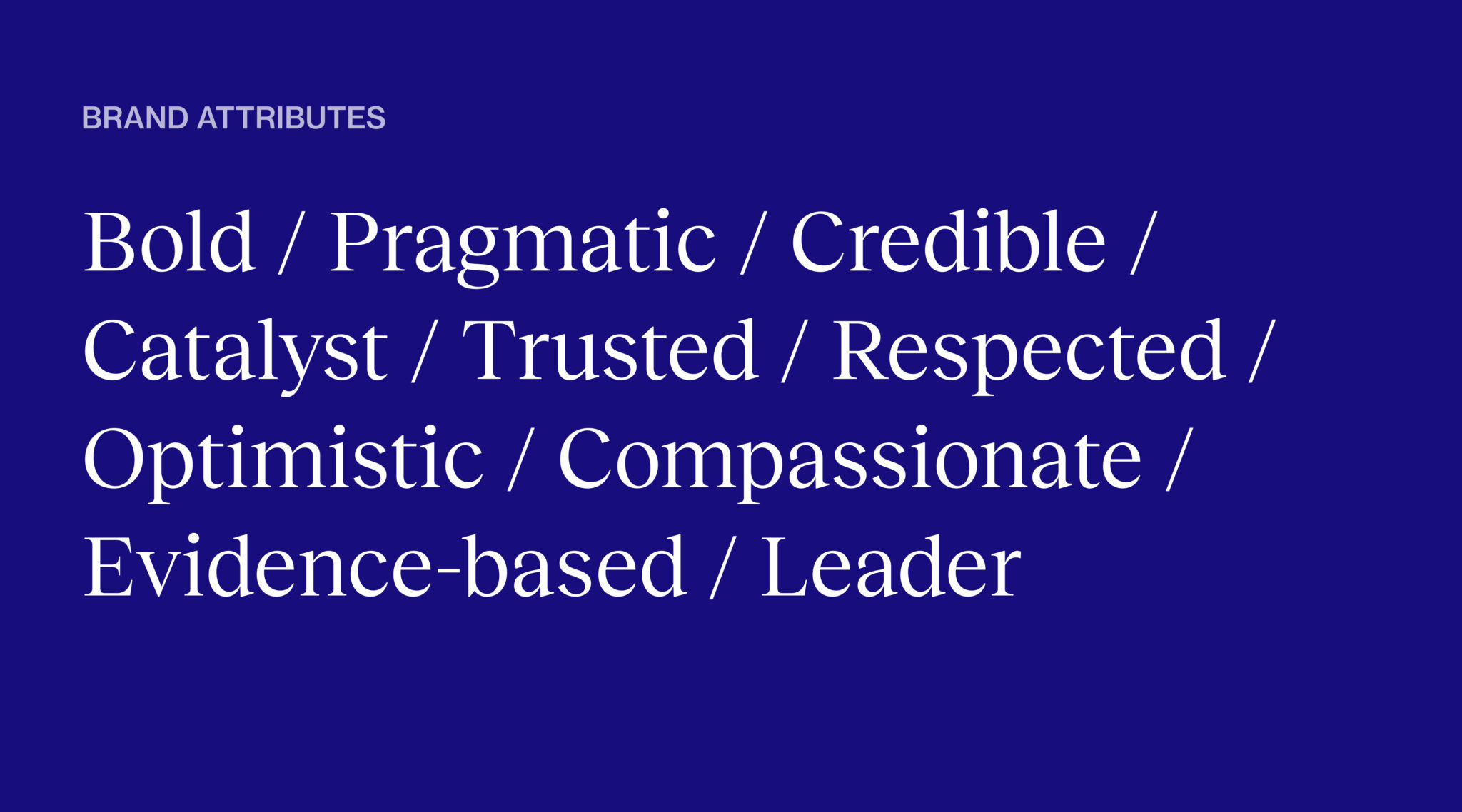 BRAND ATTRIBUTES

Bold / Pragmatic / Credible / Catalyst / Trusted / Respected / Optimistic / Compassionate / Evidence-based / Leader